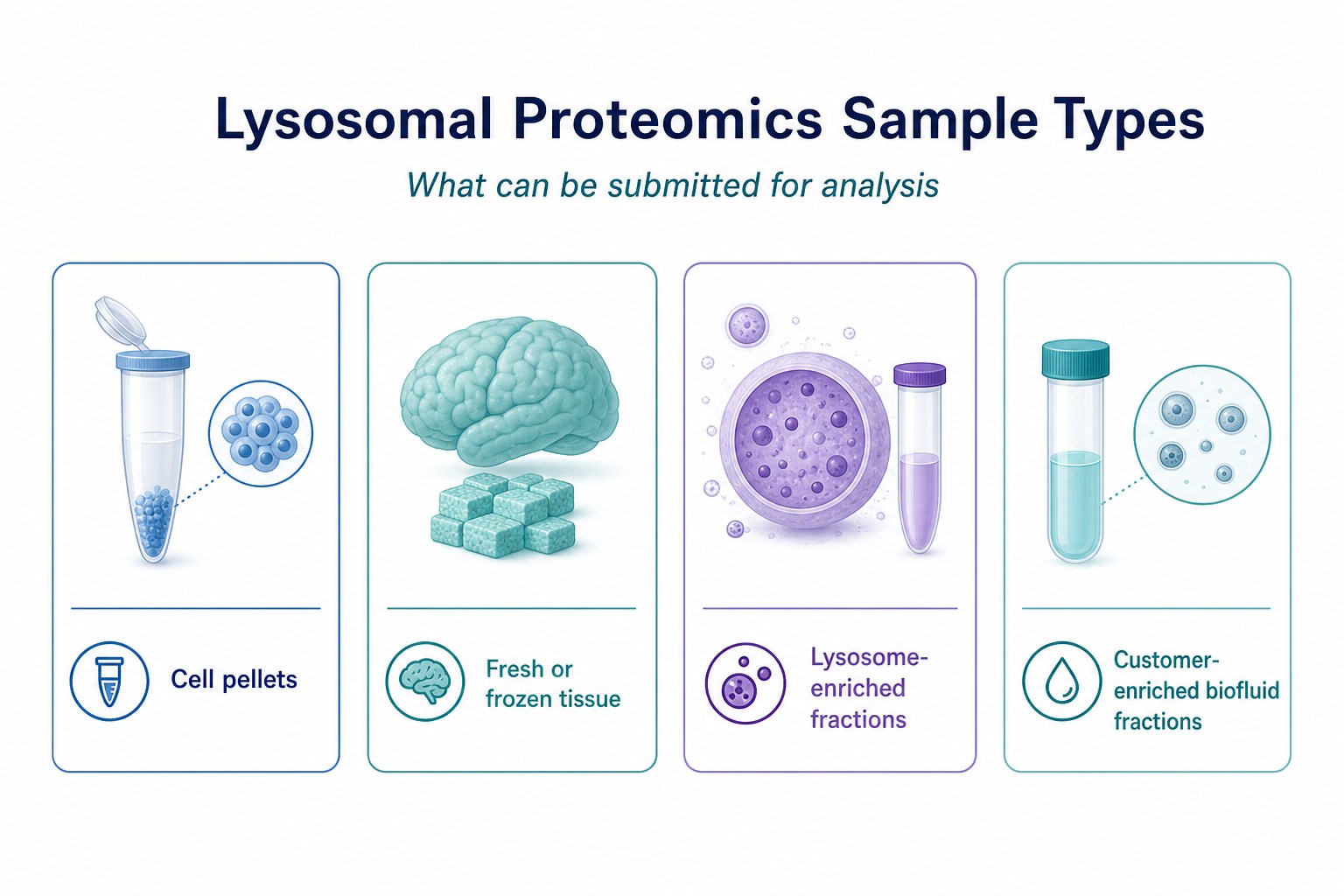 Lysosomal Proteomics Sample Types

What can be submitted for analysis

Cell pellets

Fresh or frozen tissue

Lysosome-enriched fractions

Customer-enriched biofluid fractions